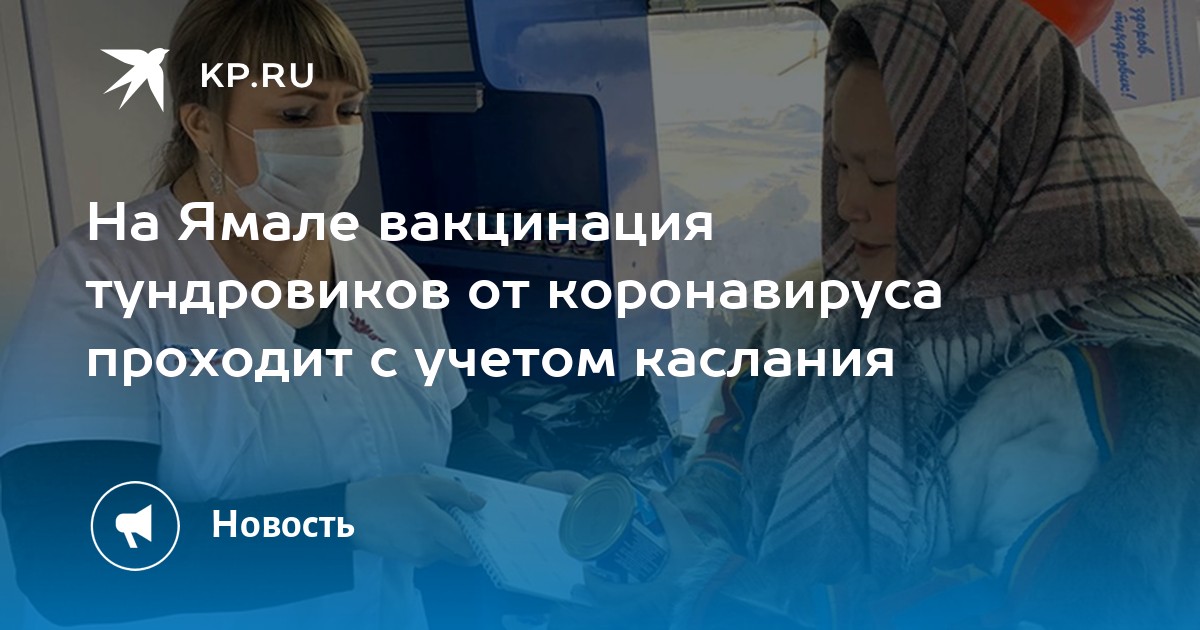 KP.RU

На Ямале вакцинация тундровиков от коронавируса проходит с учетом каслания

Новость